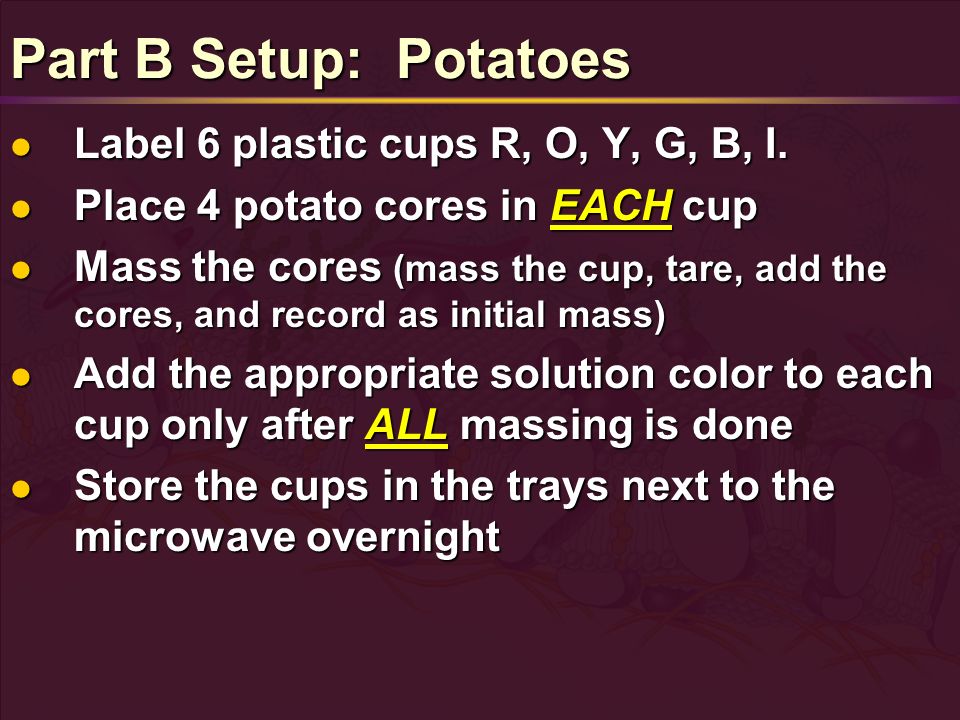 Part B Setup: Potatoes

- Label 6 plastic cups R, O, Y, G, B, I.
- Place 4 potato cores in EACH cup
- Mass the cores (mass the cup, tare, add the cores, and record as initial mass)
- Add the appropriate solution color to each cup only after ALL massing is done
- Store the cups in the trays next to the microwave overnight